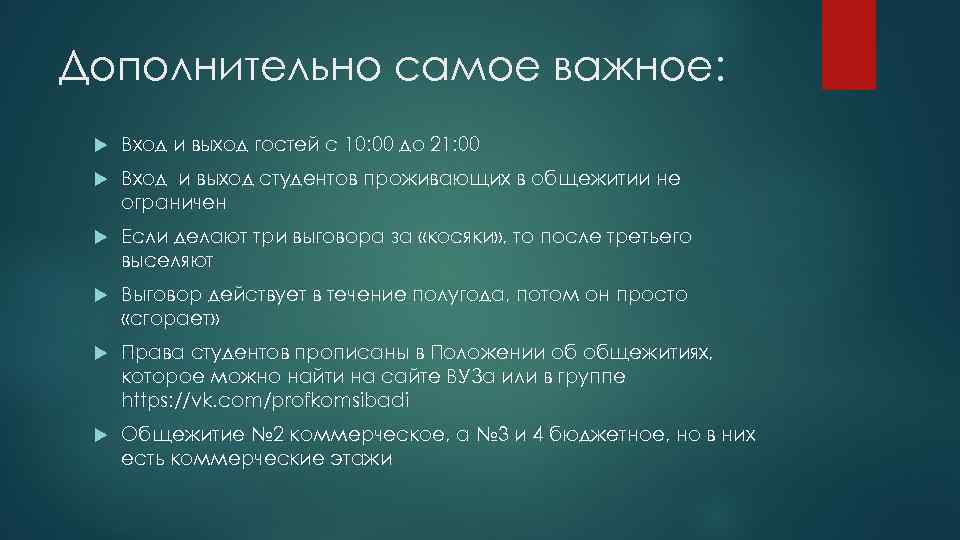 Дополнительно самое важное:

Вход и выход гостей с 10:00 до 21:00

Вход  и выход студентов проживающих в общежитии не ограничен

Если делают три выговора за «косяки», то после третьего выселяют

Выговор действует в течение полугода, потом он просто «сгорает»

Права студентов прописаны в Положении об общежитиях, которое можно найти на сайте ВУЗа или в группе https://vk.com/profkomsibadi

Общежитие №2 коммерческое, а №3 и 4 бюджетное, но в них есть коммерческие этажи